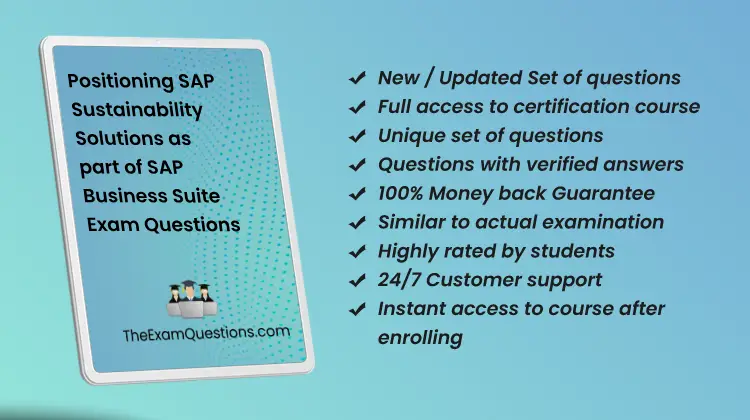 Positioning SAP Sustainability Solutions as part of SAP Business Suite Exam Questions

TheExamQuestions.com

✔ New / Updated Set of questions
✔ Full access to certification course
✔ Unique set of questions
✔ Questions with verified answers
✔ 100% Money back Guarantee
✔ Similar to actual examination
✔ Highly rated by students
✔ 24/7 Customer support
✔ Instant access to course after enrolling